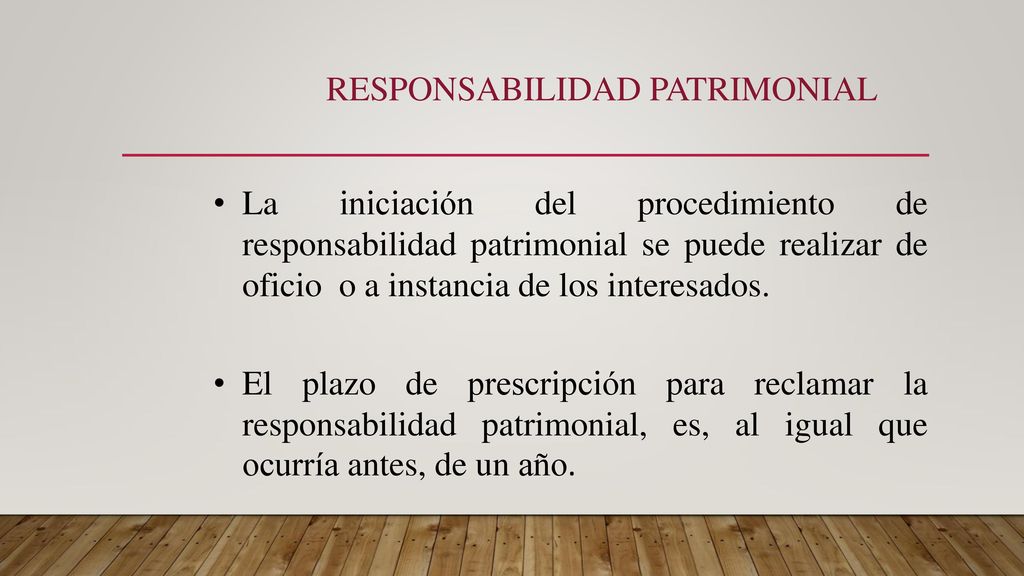 RESPONSABILIDAD PATRIMONIAL

• La iniciación del procedimiento de responsabilidad patrimonial se puede realizar de oficio o a instancia de los interesados.

• El plazo de prescripción para reclamar la responsabilidad patrimonial, es, al igual que ocurría antes, de un año.